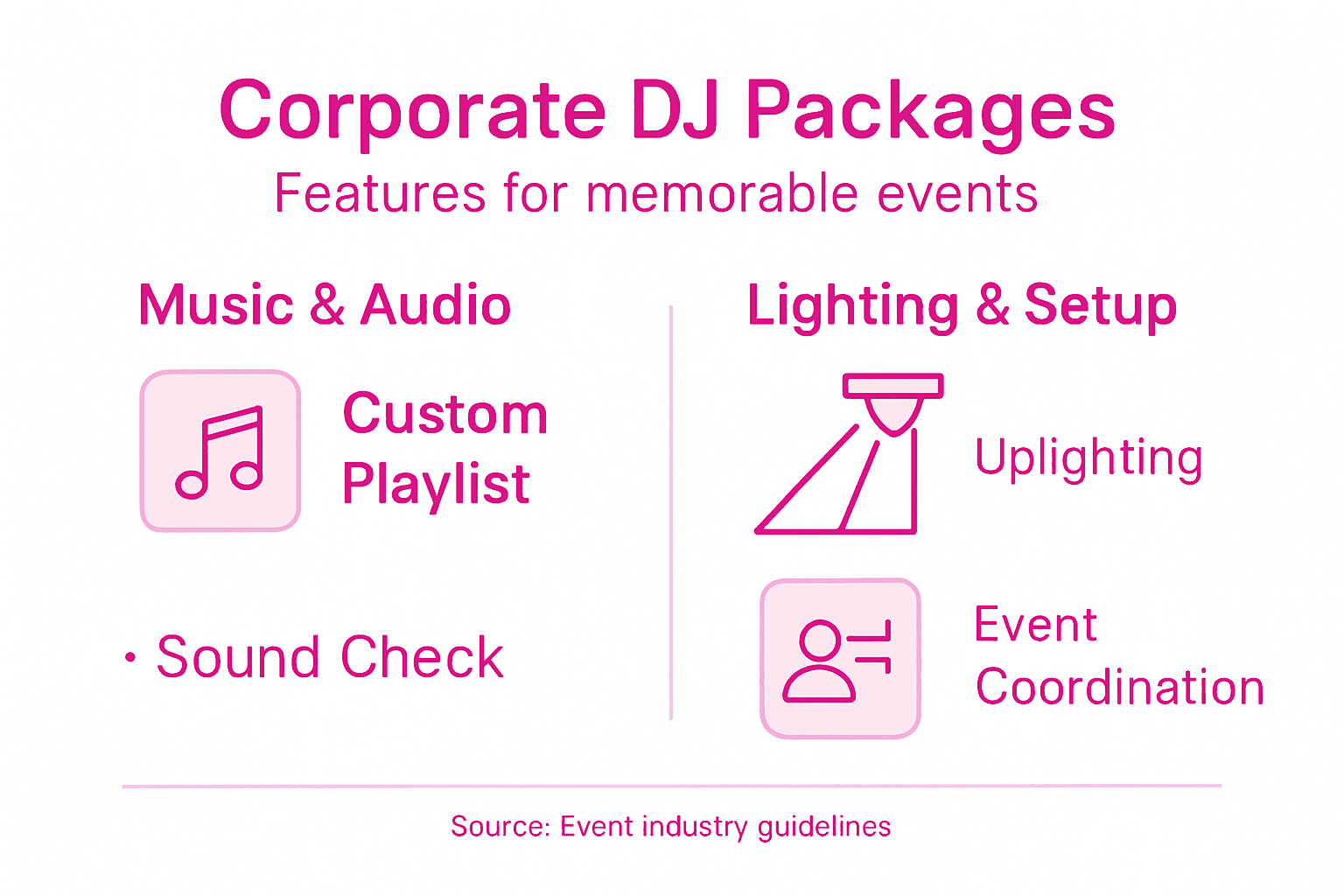 Corporate DJ Packages
Features for memorable events

Music & Audio

Custom Playlist

• Sound Check

Lighting & Setup

Uplighting

Event Coordination

Source: Event industry guidelines